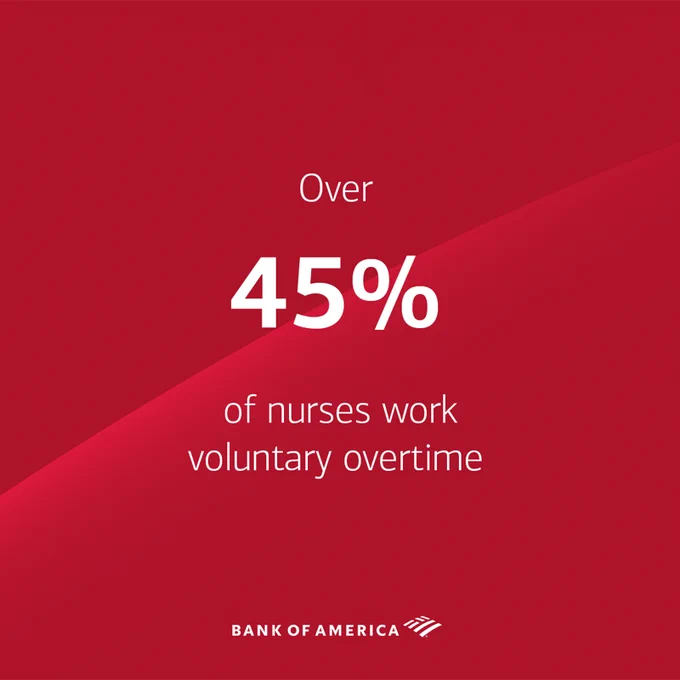 Over

45%

of nurses work voluntary overtime

BANK OF AMERICA